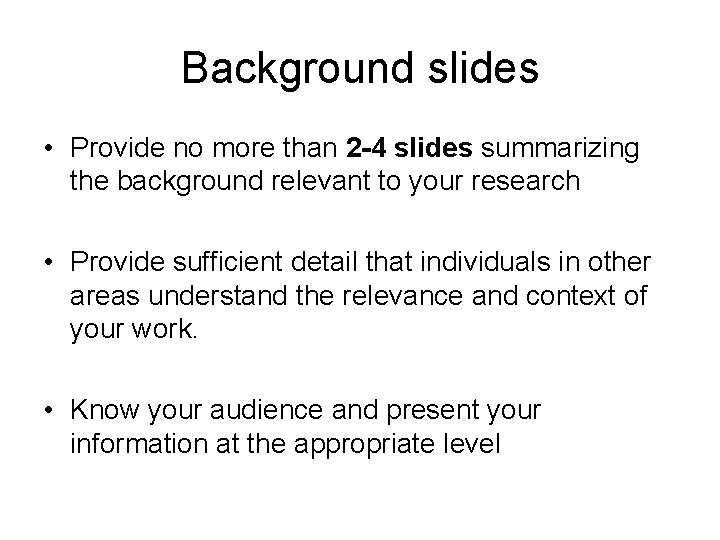 Background slides

• Provide no more than **2-4 slides** summarizing the background relevant to your research

• Provide sufficient detail that individuals in other areas understand the relevance and context of your work.

• Know your audience and present your information at the appropriate level